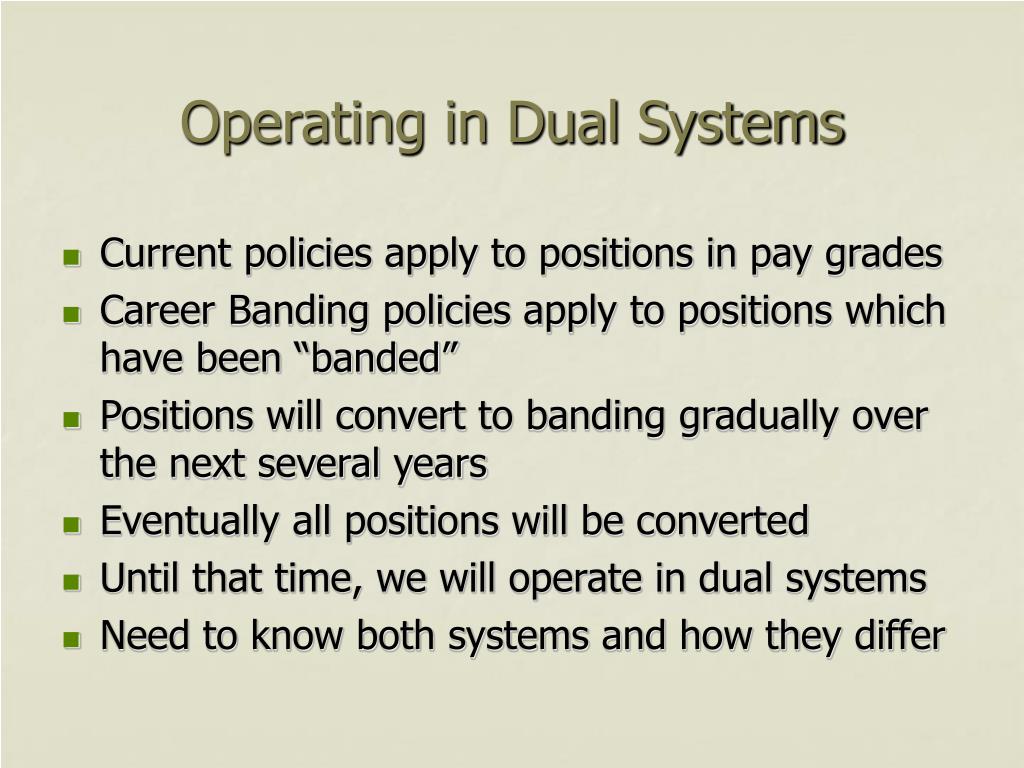 Operating in Dual Systems

- Current policies apply to positions in pay grades
- Career Banding policies apply to positions which have been “banded”
- Positions will convert to banding gradually over the next several years
- Eventually all positions will be converted
- Until that time, we will operate in dual systems
- Need to know both systems and how they differ